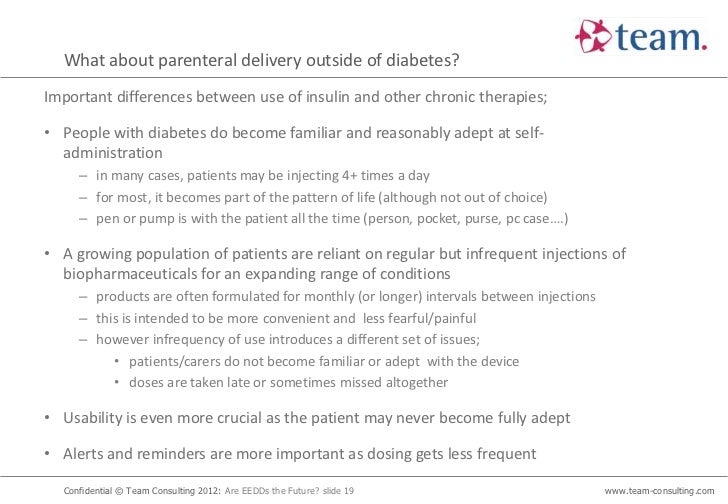 team.

What about parenteral delivery outside of diabetes?

Important differences between use of insulin and other chronic therapies;

• People with diabetes do become familiar and reasonably adept at self-administration
– in many cases, patients may be injecting 4+ times a day
– for most, it becomes part of the pattern of life (although not out of choice)
– pen or pump is with the patient all the time (person, pocket, purse, pc case….)

• A growing population of patients are reliant on regular but infrequent injections of biopharmaceuticals for an expanding range of conditions
– products are often formulated for monthly (or longer) intervals between injections
– this is intended to be more convenient and less fearful/painful
– however infrequency of use introduces a different set of issues;
• patients/carers do not become familiar or adept with the device
• doses are taken late or sometimes missed altogether

• Usability is even more crucial as the patient may never become fully adept

• Alerts and reminders are more important as dosing gets less frequent

Confidential © Team Consulting 2012: Are EEDDs the Future? slide 19

www.team-consulting.com